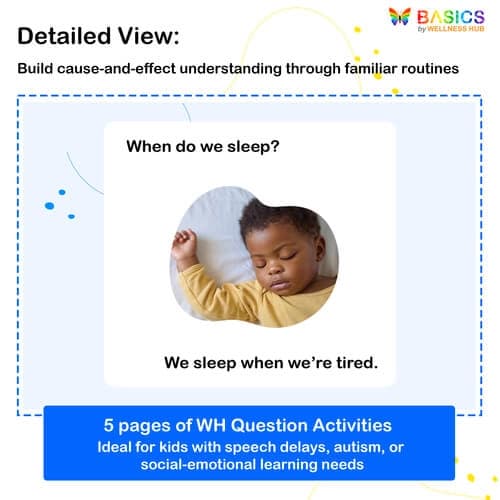 BASICS
by WELLNESS HUB

Detailed View:

Build cause-and-effect understanding through familiar routines

When do we sleep?

We sleep when we're tired.

5 pages of WH Question Activities
Ideal for kids with speech delays, autism, or social-emotional learning needs